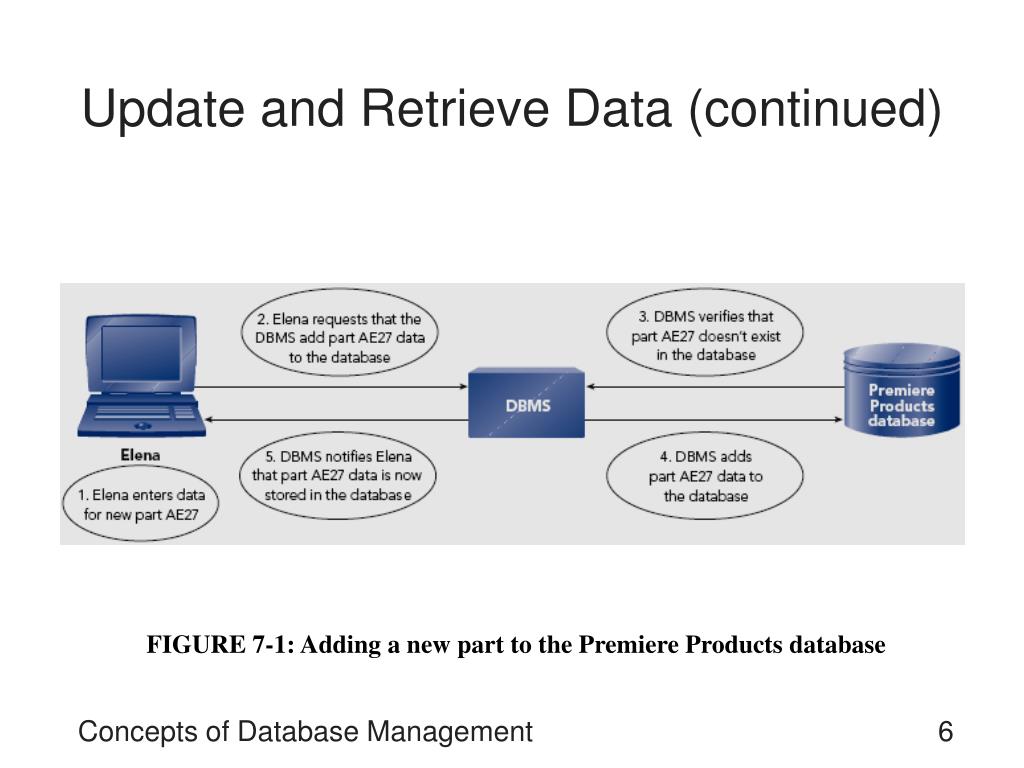 Update and Retrieve Data (continued)

2. Elena requests that the DBMS add part AE27 data to the database

3. DBMS verifies that part AE27 doesn't exist in the database

DBMS

Premiere Products database

Elena

1. Elena enters data for new part AE27

5. DBMS notifies Elena that part AE27 data is now stored in the database

4. DBMS adds part AE27 data to the database

FIGURE 7-1: Adding a new part to the Premiere Products database

Concepts of Database Management

6